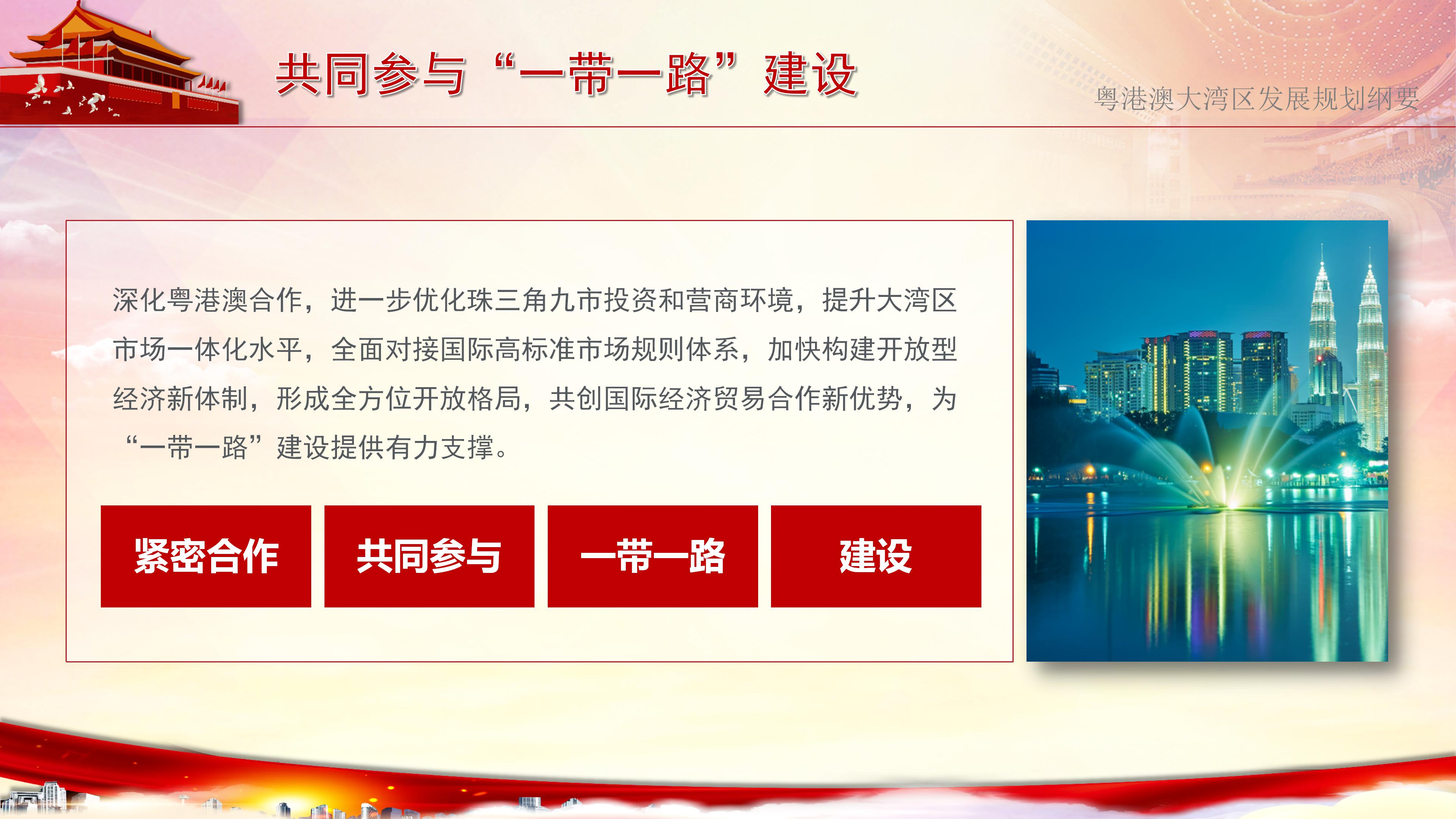 共同参与“一带一路”建设

粤港澳大湾区发展规划纲要

深化粤港澳合作，进一步优化珠三角九市投资和营商环境，提升大湾区市场一体化水平，全面对接国际高标准市场规则体系，加快构建开放型经济新体制，形成全方位开放格局，共创国际经济贸易合作新优势，为“一带一路”建设提供有力支撑。

紧密合作

共同参与

一带一路

建设